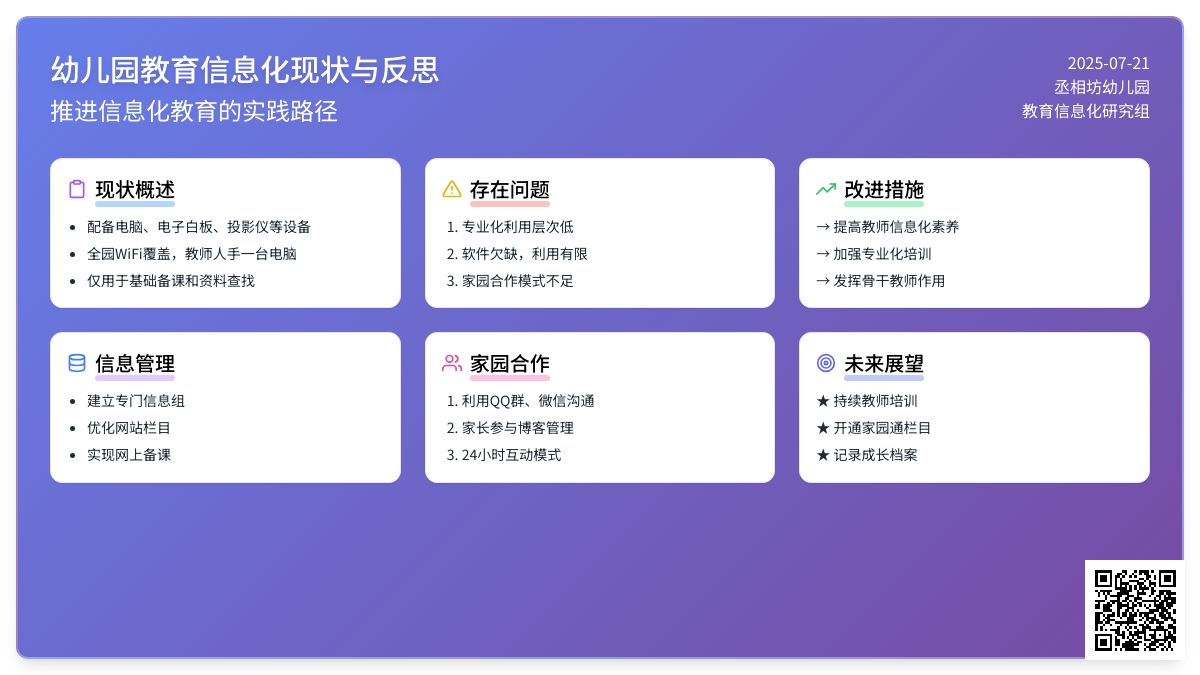 幼儿园教育信息化现状与反思
推进信息化教育的实践路径

2025-07-21
丞相坊幼儿园
教育信息化研究组

现状概述
- 配备电脑、电子白板、投影仪等设备
- 全园WiFi覆盖，教师人手一台电脑
- 仅用于基础备课和资料查找

存在问题
1. 专业化利用层次低
2. 软件欠缺，利用有限
3. 家园合作模式不足

改进措施
→ 提高教师信息化素养
→ 加强专业化培训
→ 发挥骨干教师作用

信息管理
- 建立专门信息组
- 优化网站栏目
- 实现网上备课

家园合作
1. 利用QQ群、微信沟通
2. 家长参与博客管理
3. 24小时互动模式

未来展望
★ 持续教师培训
★ 开通家园通栏目
★ 记录成长档案